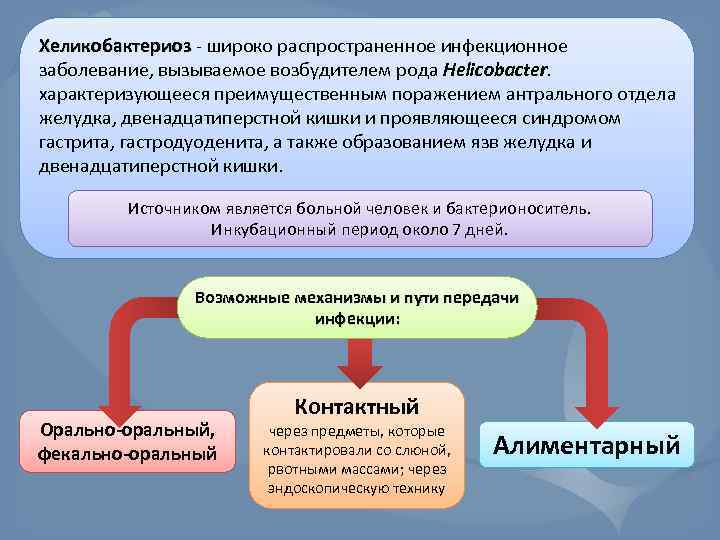 Хеликобактериоз - широко распространенное инфекционное заболевание, вызываемое возбудителем рода Helicobacter. характеризующееся преимущественным поражением антрального отдела желудка, двенадцатиперстной кишки и проявляющееся синдромом гастрита, гастродуоденита, а также образованием язв желудка и двенадцатиперстной кишки.

Источником является больной человек и бактерионоситель.
Инкубационный период около 7 дней.

Возможные механизмы и пути передачи инфекции:

Орально-оральный, фекально-оральный

Контактный
через предметы, которые контактировали со слюной, рвотными массами; через эндоскопическую технику

Алиментарный